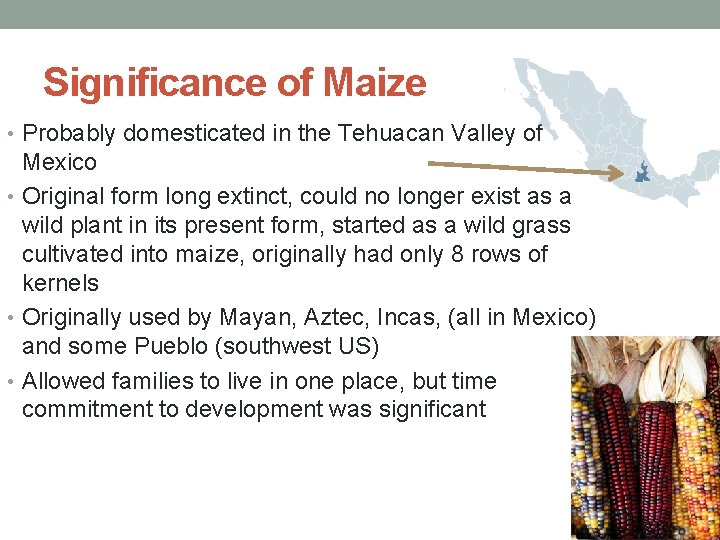 Significance of Maize

• Probably domesticated in the Tehuacan Valley of Mexico
• Original form long extinct, could no longer exist as a wild plant in its present form, started as a wild grass cultivated into maize, originally had only 8 rows of kernels
• Originally used by Mayan, Aztec, Incas, (all in Mexico) and some Pueblo (southwest US)
• Allowed families to live in one place, but time commitment to development was significant